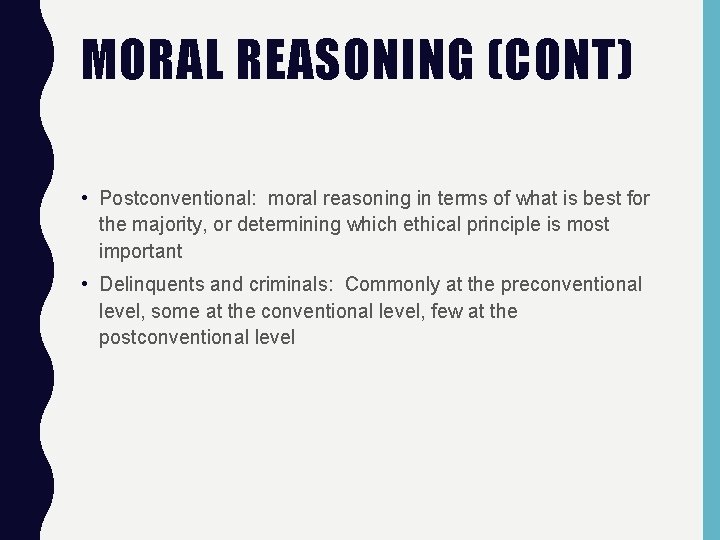 MORAL REASONING (CONT)

• Postconventional: moral reasoning in terms of what is best for the majority, or determining which ethical principle is most important

• Delinquents and criminals: Commonly at the preconventional level, some at the conventional level, few at the postconventional level